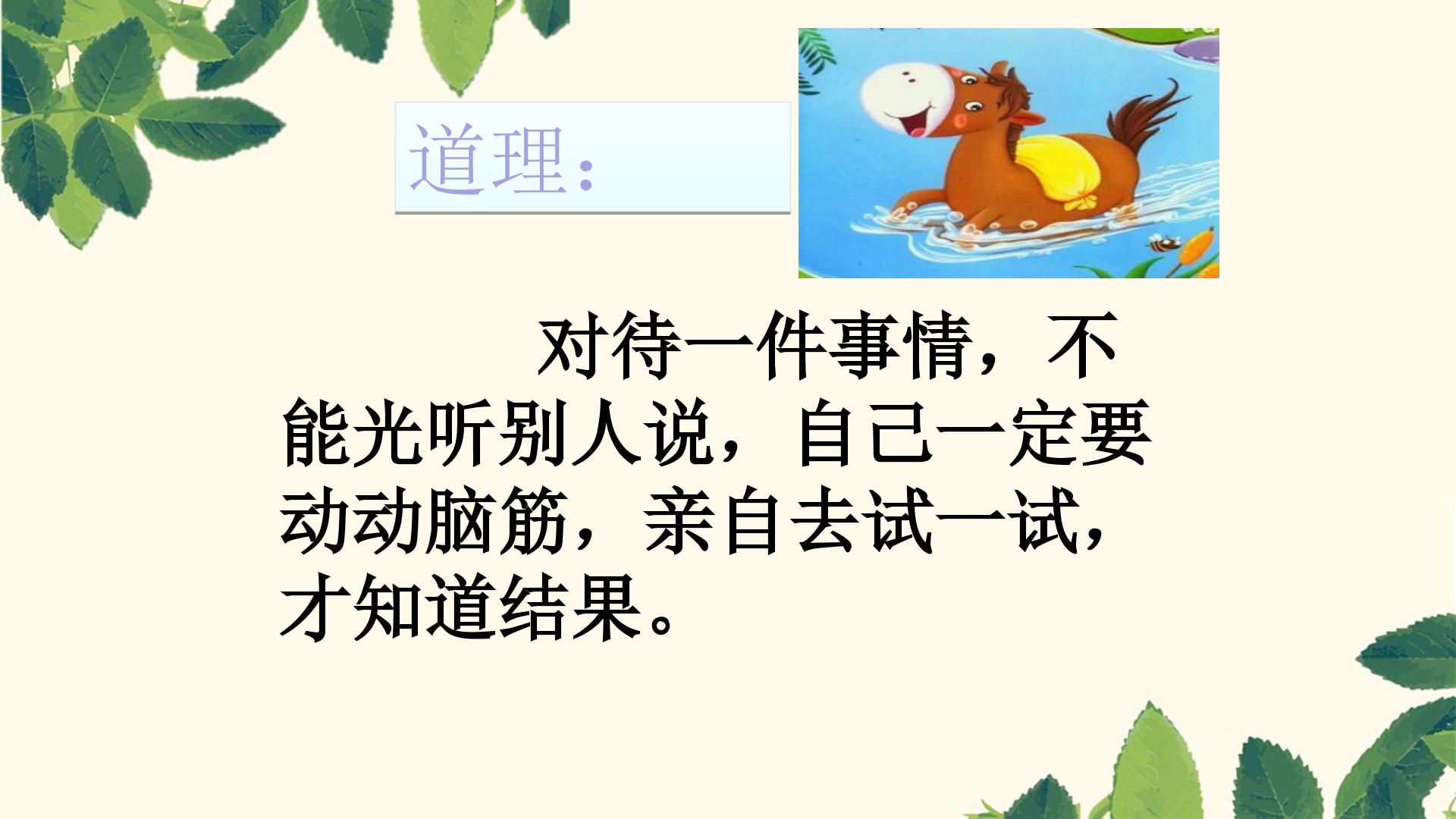 道理:

对待一件事情，不能光听别人说，自己一定要动动脑筋，亲自去试一试，才知道结果。